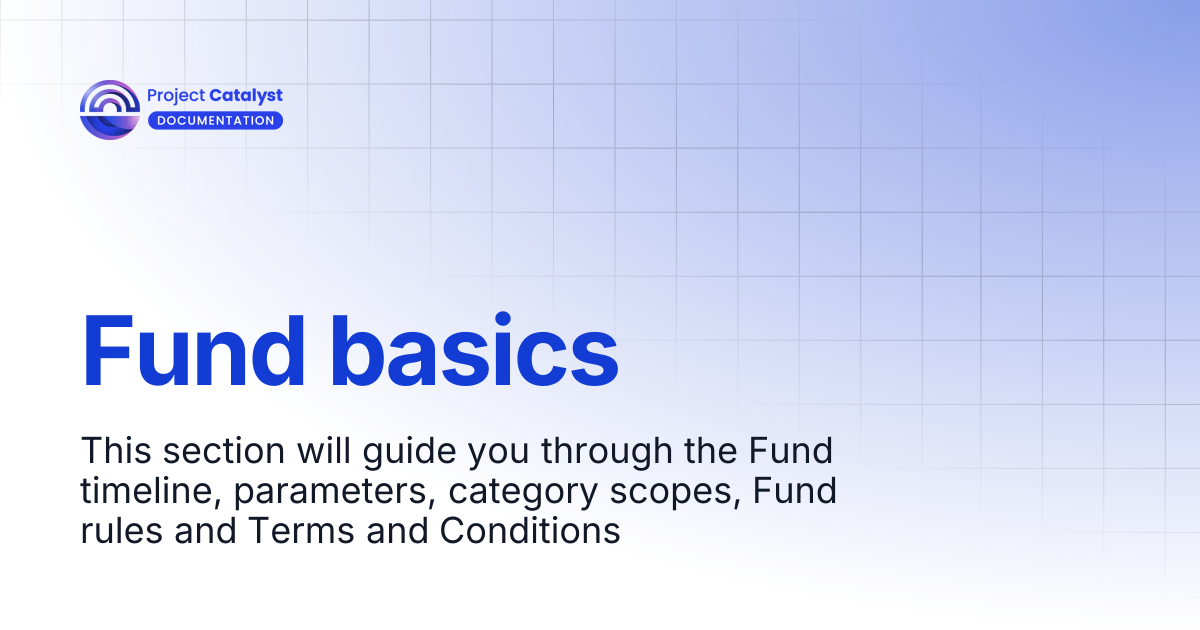 Project Catalyst
DOCUMENTATION

Fund basics

This section will guide you through the Fund timeline, parameters, category scopes, Fund rules and Terms and Conditions